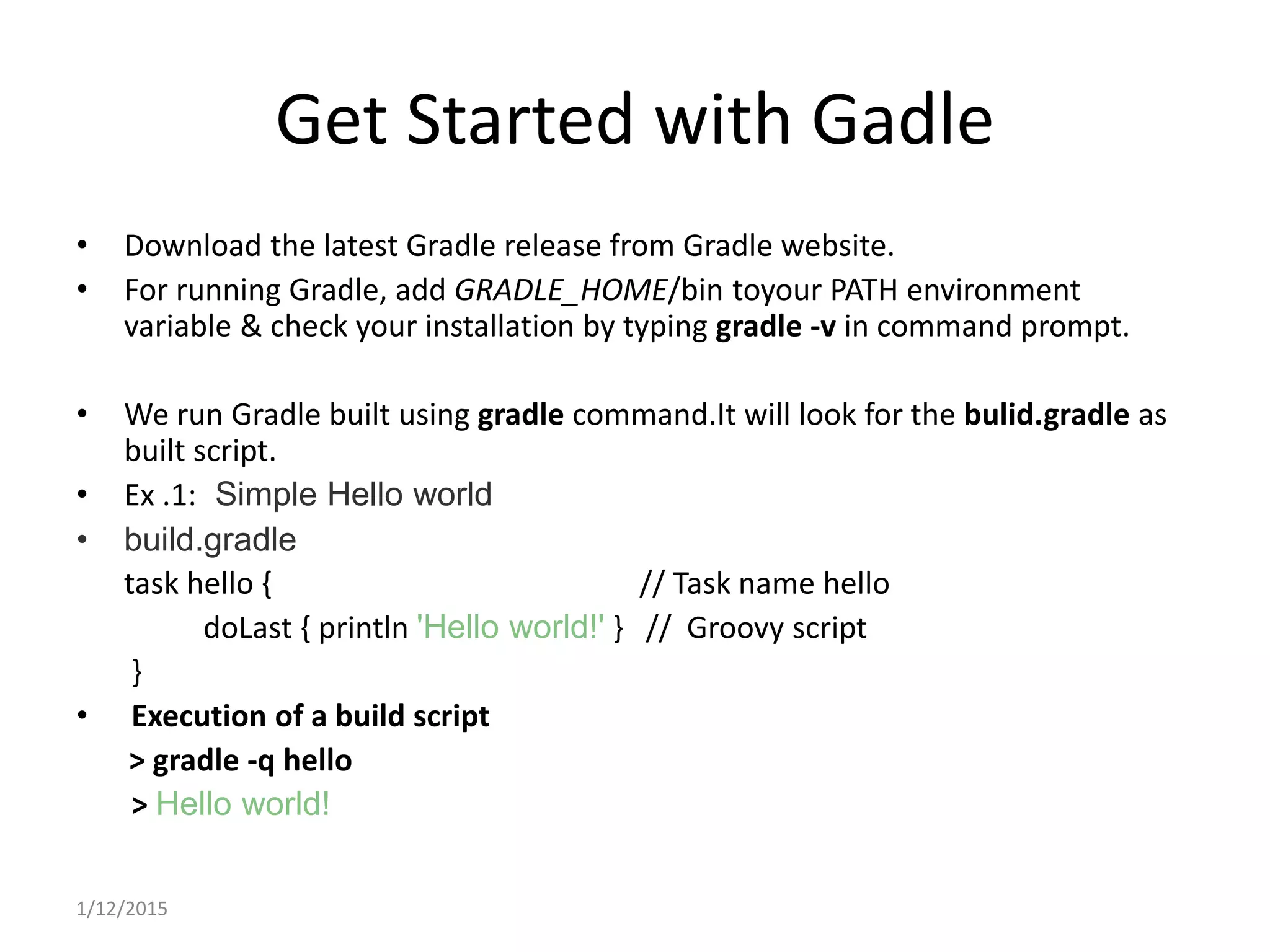 Get Started with Gadle

• Download the latest Gradle release from Gradle website.
• For running Gradle, add GRADLE_HOME/bin toyour PATH environment variable & check your installation by typing gradle -v in command prompt.

• We run Gradle built using gradle command.It will look for the bulid.gradle as built script.
• Ex .1: Simple Hello world
• build.gradle
task hello { // Task name hello
doLast { println 'Hello world!' } // Groovy script
}
• Execution of a build script
> gradle -q hello
> Hello world!

1/12/2015